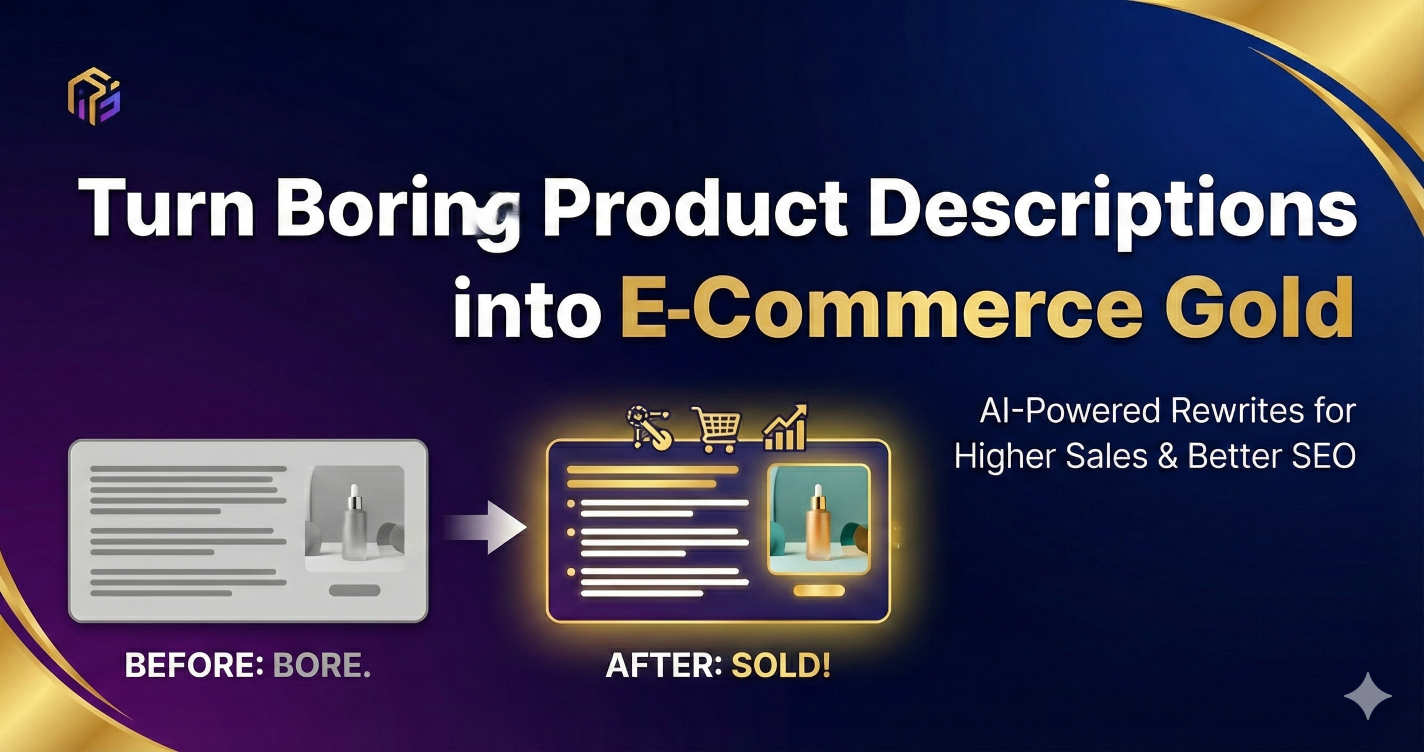 Turn Boring Product Descriptions into E-Commerce Gold

AI-Powered Rewrites for Higher Sales & Better SEO

BEFORE: BORE.

AFTER: SOLD!